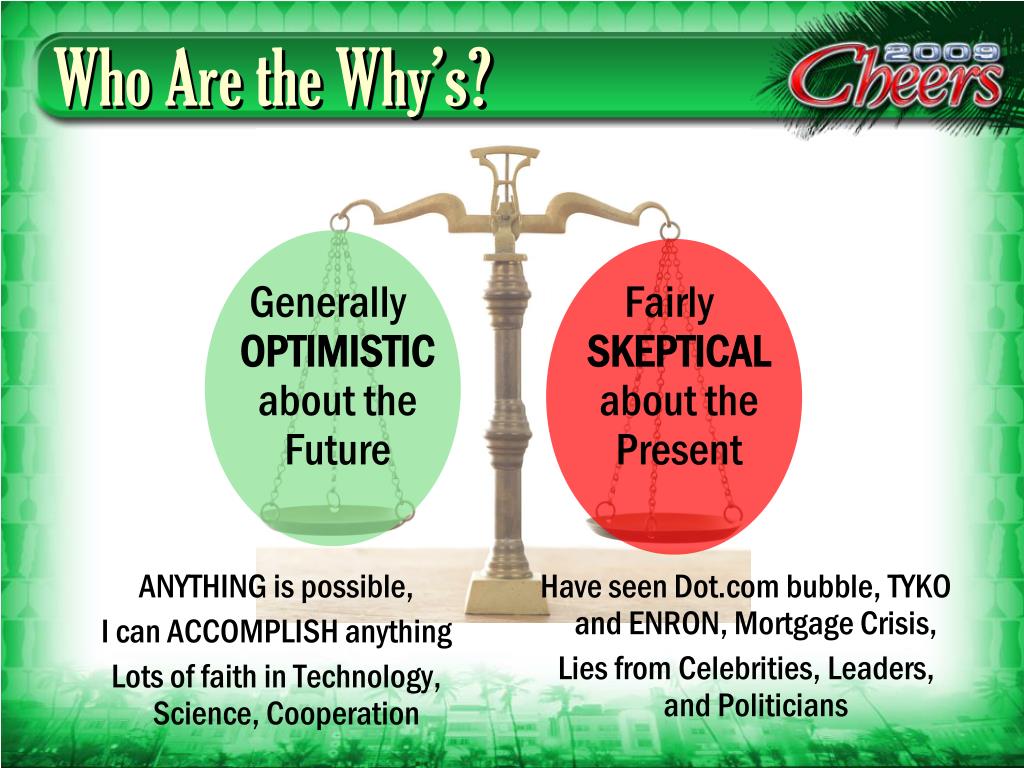 Who Are the Why's?

2009 Cheers

Generally OPTIMISTIC about the Future

Fairly SKEPTICAL about the Present

ANYTHING is possible,
I can ACCOMPLISH anything
Lots of faith in Technology, Science, Cooperation

Have seen Dot.com bubble, TYKO and ENRON, Mortgage Crisis,
Lies from Celebrities, Leaders, and Politicians